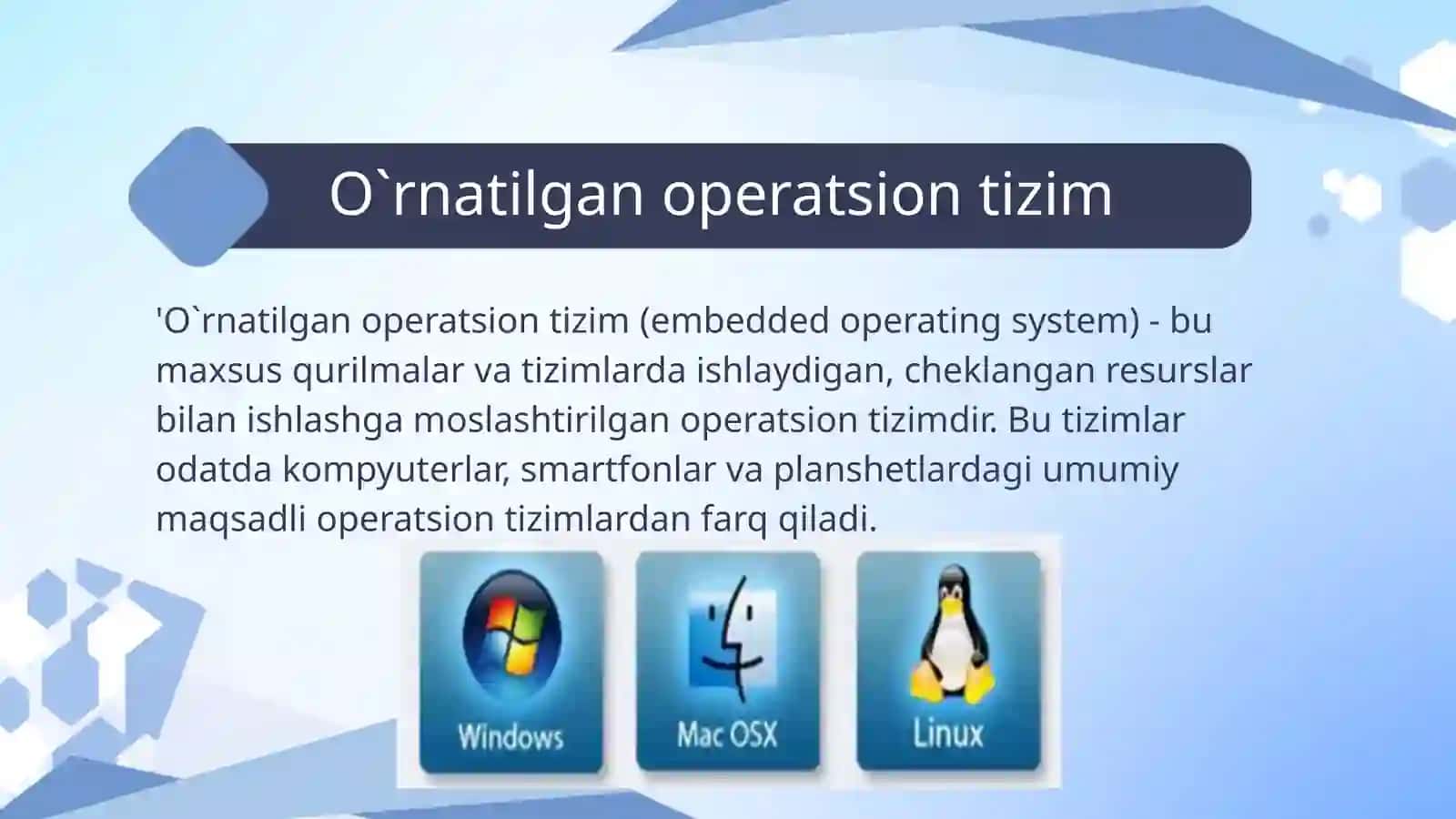 O`rnatilgan operatsion tizim

'O`rnatilgan operatsion tizim (embedded operating system) - bu maxsus qurilmalar va tizimlarda ishlaydigan, cheklangan resurslar bilan ishlashga moslashtirilgan operatsion tizimdir. Bu tizimlar odatda kompyuterlar, smartfonlar va planshetlardagi umumiy maqsadli operatsion tizimlardan farq qiladi.

Windows

Mac OSX

Linux